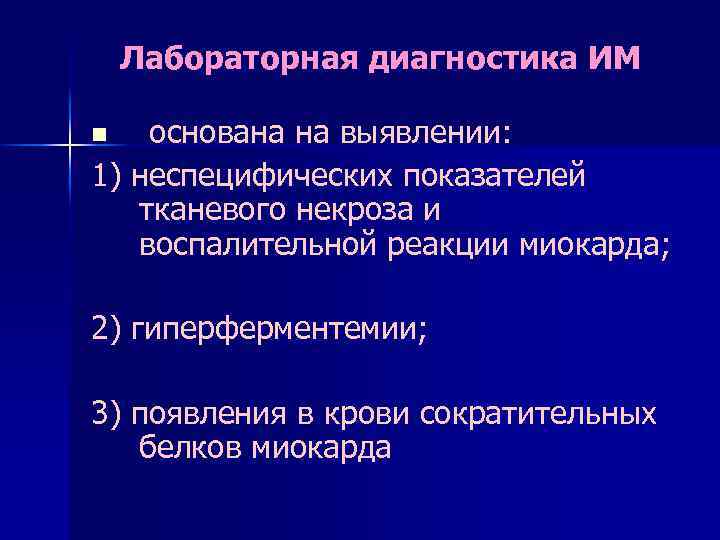 Лабораторная диагностика ИМ

основана на выявлении:

1) неспецифических показателей тканевого некроза и воспалительной реакции миокарда;

2) гиперферментемии;

3) появления в крови сократительных белков миокарда